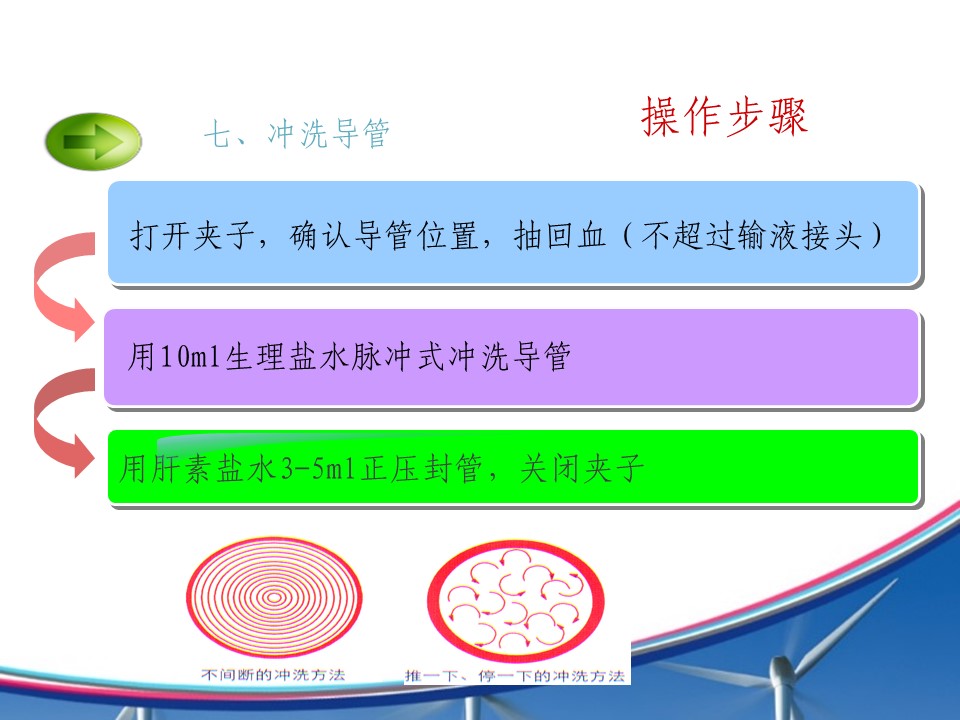 七、冲洗导管

操作步骤

打开夹子，确认导管位置，抽回血（不超过输液接头）

用10ml生理盐水脉冲式冲洗导管

用肝素盐水3-5ml正压封管，关闭夹子

不间断的冲洗方法

推一下、停一下的冲洗方法